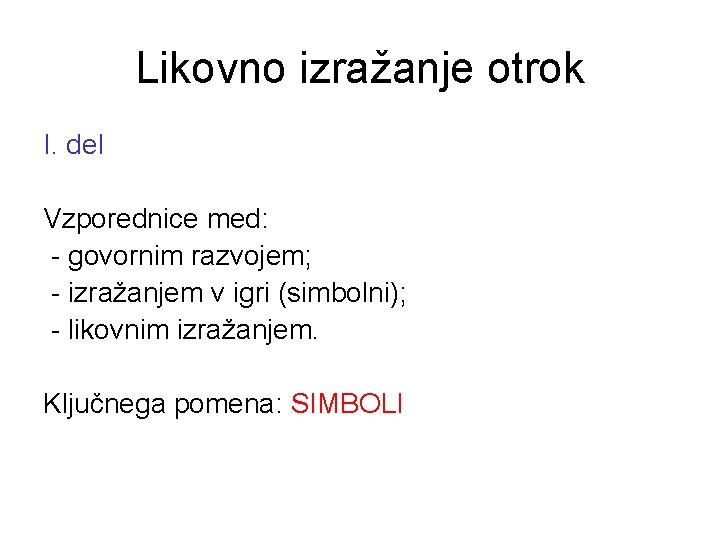 Likovno izražanje otrok

I. del

Vzporednice med:
- govornim razvojem;
- izražanjem v igri (simbolni);
- likovnim izražanjem.

Ključnega pomena: SIMBOLI